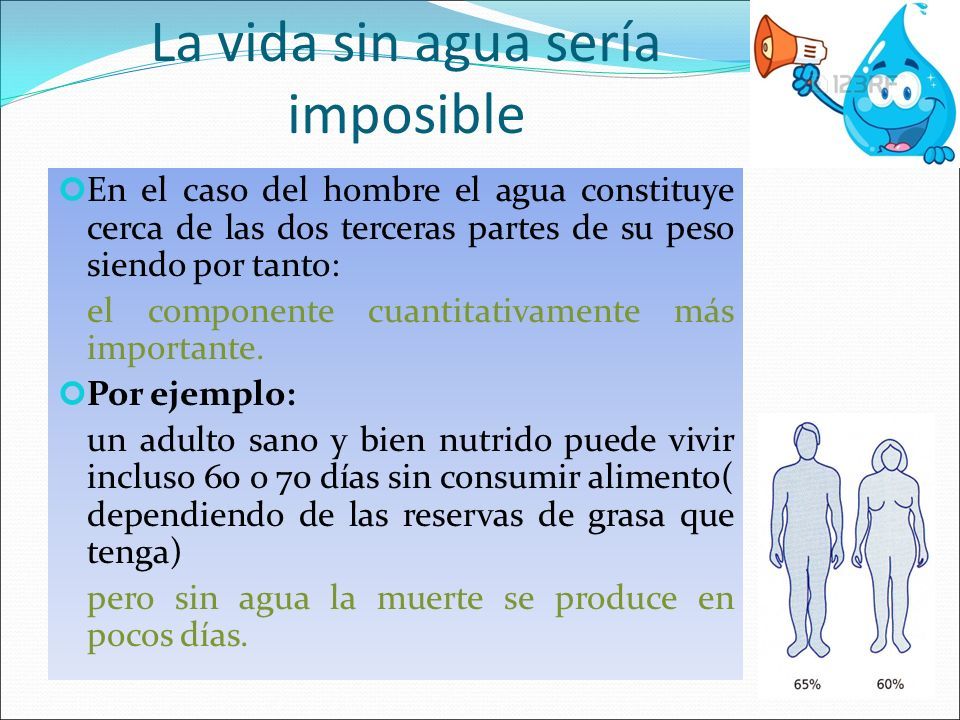 La vida sin agua sería imposible

123RF

En el caso del hombre el agua constituye cerca de las dos terceras partes de su peso siendo por tanto:

el componente cuantitativamente más importante.

Por ejemplo:

un adulto sano y bien nutrido puede vivir incluso 60 o 70 días sin consumir alimento( dependiendo de las reservas de grasa que tenga)

pero sin agua la muerte se produce en pocos días.

65%

60%